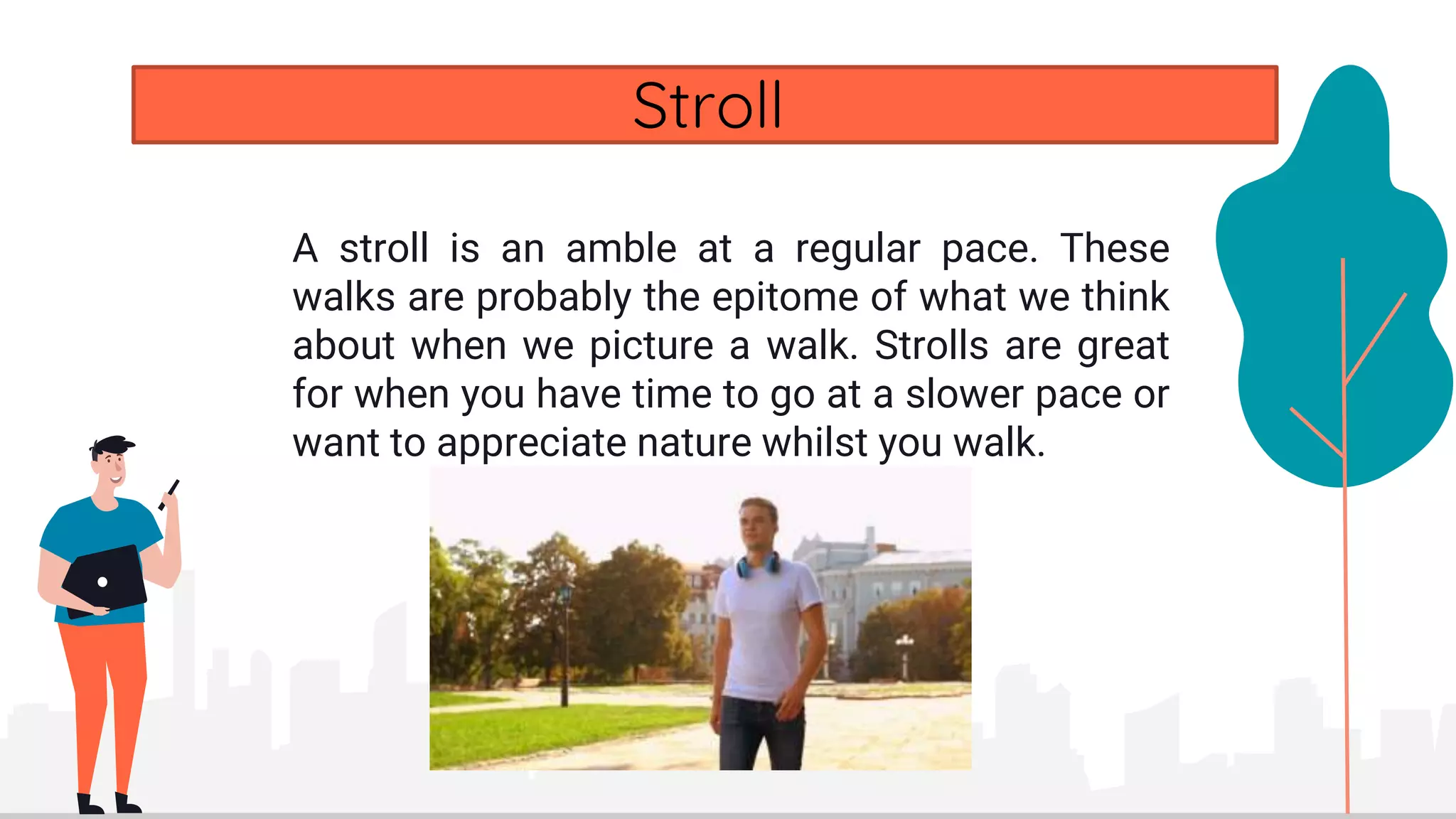 Stroll

A stroll is an amble at a regular pace. These walks are probably the epitome of what we think about when we picture a walk. Strolls are great for when you have time to go at a slower pace or want to appreciate nature whilst you walk.